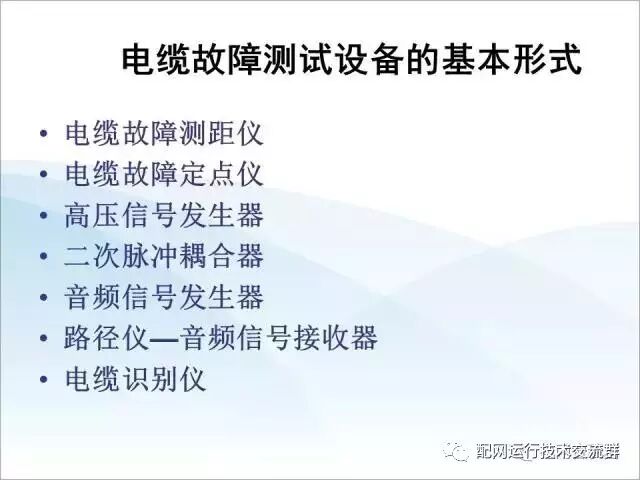 电缆故障测试设备的基本形式

• 电缆故障测距仪
• 电缆故障定点仪
• 高压信号发生器
• 二次脉冲耦合器
• 音频信号发生器
• 路径仪—音频信号接收器
• 电缆识别仪

配网运行技术交流群